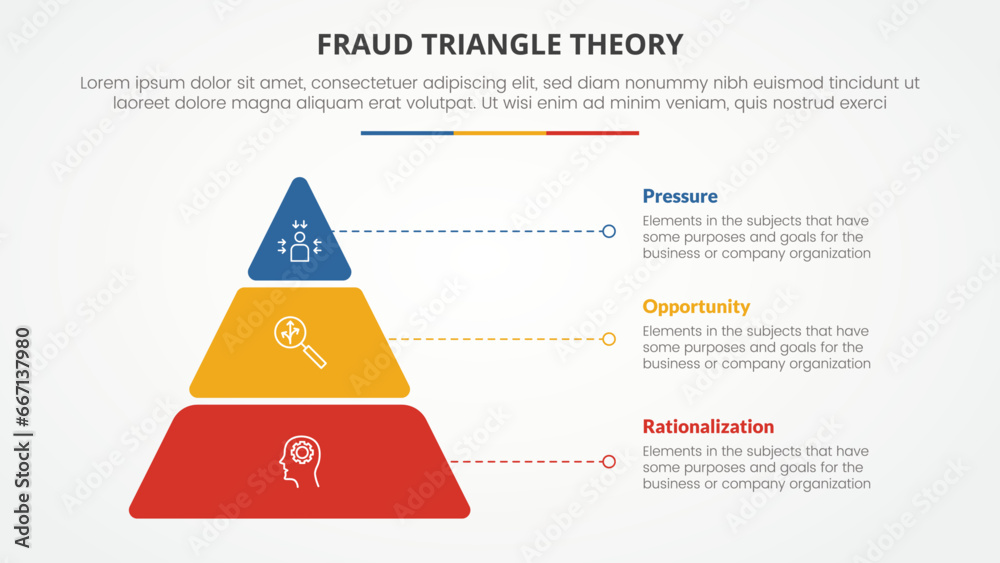 FRAUD TRIANGLE THEORY

Lorem ipsum dolor sit amet, consectetuer adipiscing elit, sed diam nonummy nibh euismod tincidunt ut laoreet dolore magna aliquam erat volutpat. Ut wisi enim ad minim veniam, quis nostrud exerci

Pressure
Elements in the subjects that have some purposes and goals for the business or company organization

Opportunity
Elements in the subjects that have some purposes and goals for the business or company organization

Rationalization
Elements in the subjects that have some purposes and goals for the business or company organization

Adobe Stock | #667137980